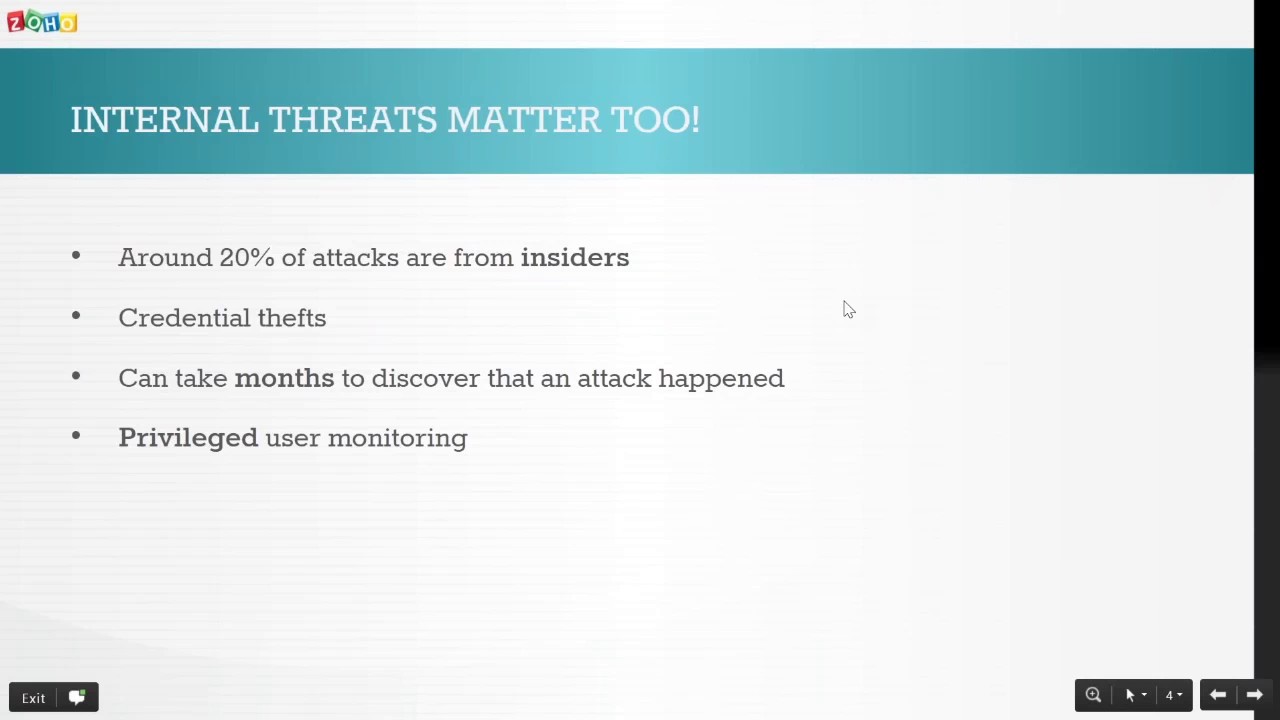 ZOHO

INTERNAL THREATS MATTER TOO!

• Around 20% of attacks are from insiders

• Credential thefts

• Can take months to discover that an attack happened

• Privileged user monitoring

Exit

4